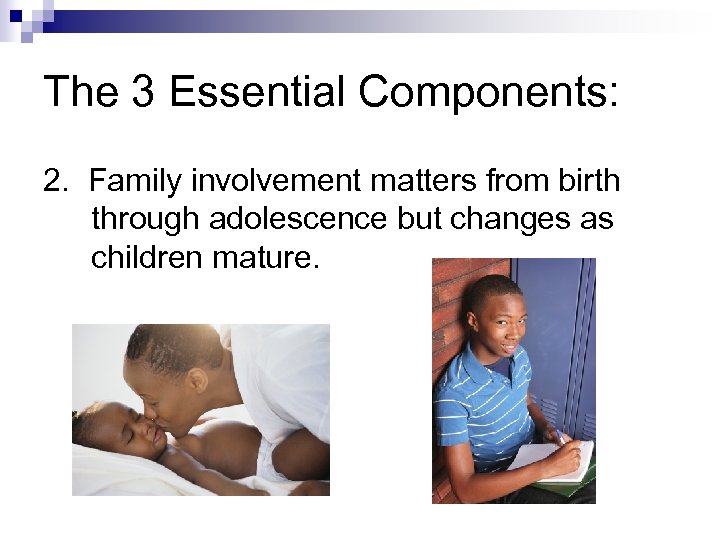 The 3 Essential Components:

2. Family involvement matters from birth through adolescence but changes as children mature.